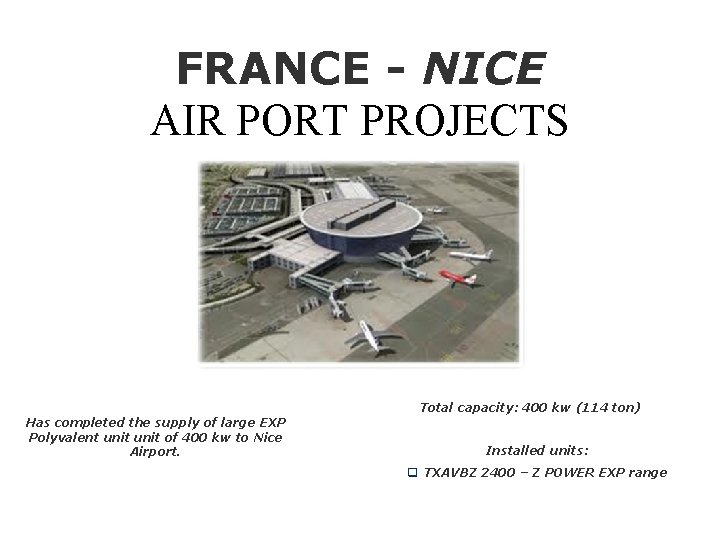 FRANCE - NICE
AIR PORT PROJECTS

Has completed the supply of large EXP Polyvalent unit unit of 400 kw to Nice Airport.

Total capacity: 400 kw (114 ton)

Installed units:

❑ TXAVBZ 2400 – Z POWER EXP range